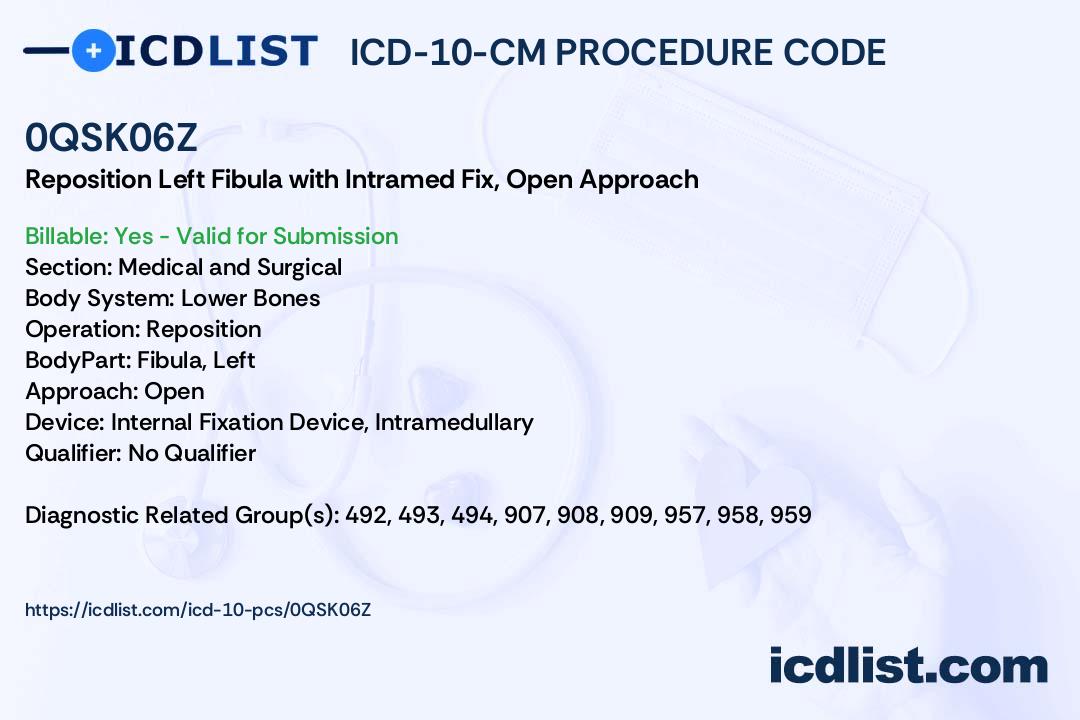 ICDLIST ICD-10-CM PROCEDURE CODE

0QSK06Z

Reposition Left Fibula with Intramed Fix, Open Approach

Billable: Yes - Valid for Submission
Section: Medical and Surgical
Body System: Lower Bones
Operation: Reposition
BodyPart: Fibula, Left
Approach: Open
Device: Internal Fixation Device, Intramedullary
Qualifier: No Qualifier

Diagnostic Related Group(s): 492, 493, 494, 907, 908, 909, 957, 958, 959

https://icdlist.com/icd-10-pcs/0QSK06Z

icdlist.com